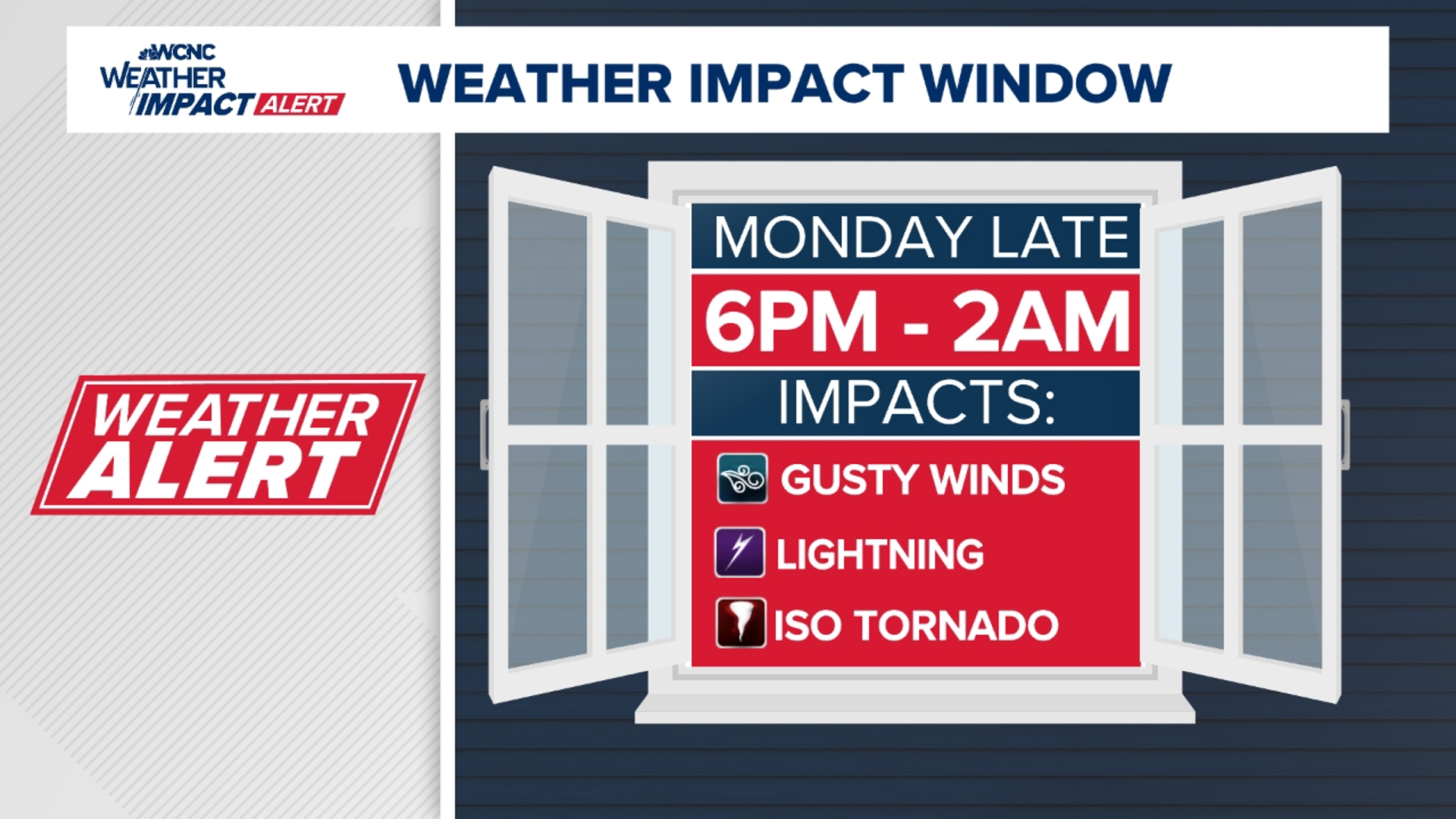 WCNC WEATHER IMPACT ALERT

WEATHER IMPACT WINDOW

WEATHER ALERT

MONDAY LATE

6PM - 2AM

IMPACTS:

GUSTY WINDS

LIGHTNING

ISO TORNADO